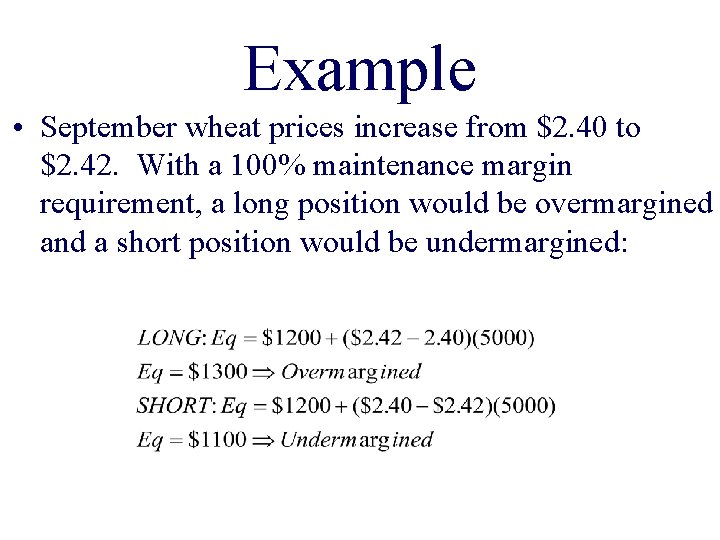 Example

• September wheat prices increase from \$2.40 to \$2.42. With a 100% maintenance margin requirement, a long position would be overmargined and a short position would be undermargined:

$LONG: Eq = \$1200 + (\$2.42 - 2.40)(5000)$
$Eq = \$1300 \Rightarrow Overmargined$
$SHORT: Eq = \$1200 + (\$2.40 - \$2.42)(5000)$
$Eq = \$1100 \Rightarrow Undermargined$